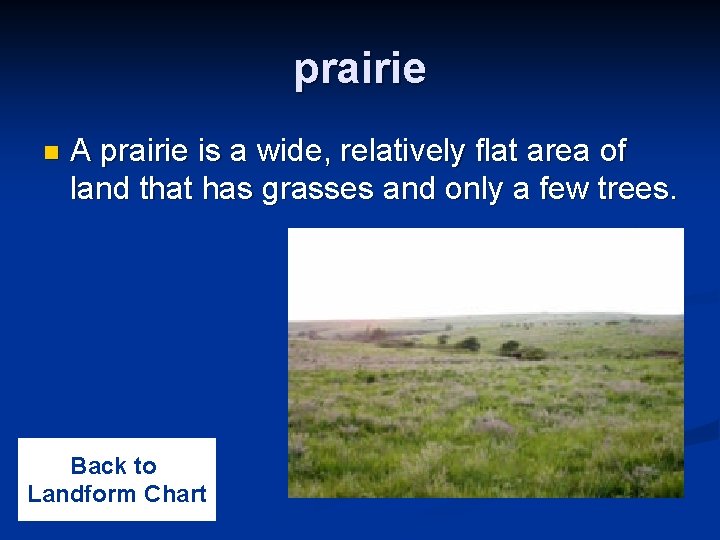 prairie

A prairie is a wide, relatively flat area of land that has grasses and only a few trees.

Back to Landform Chart